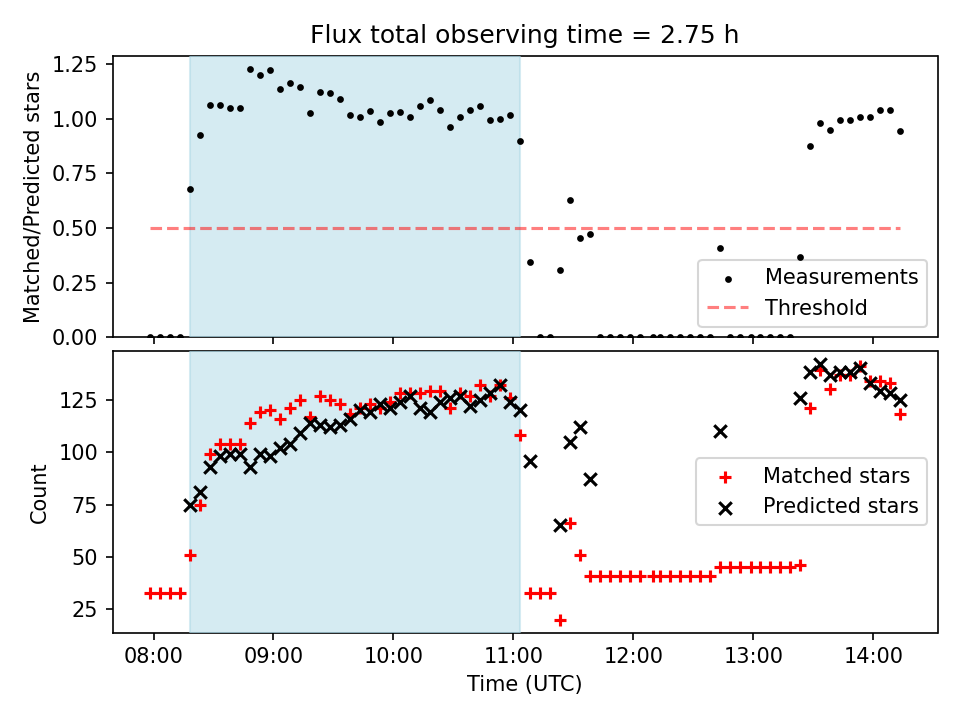 Flux total observing time = 2.75 h

Matched/Predicted stars

1.25
1.00
0.75
0.50
0.25
0.00

Measurements
Threshold

Count

125
100
75
50
25

Matched stars
Predicted stars

08:00
09:00
10:00
11:00
12:00
13:00
14:00

Time (UTC)